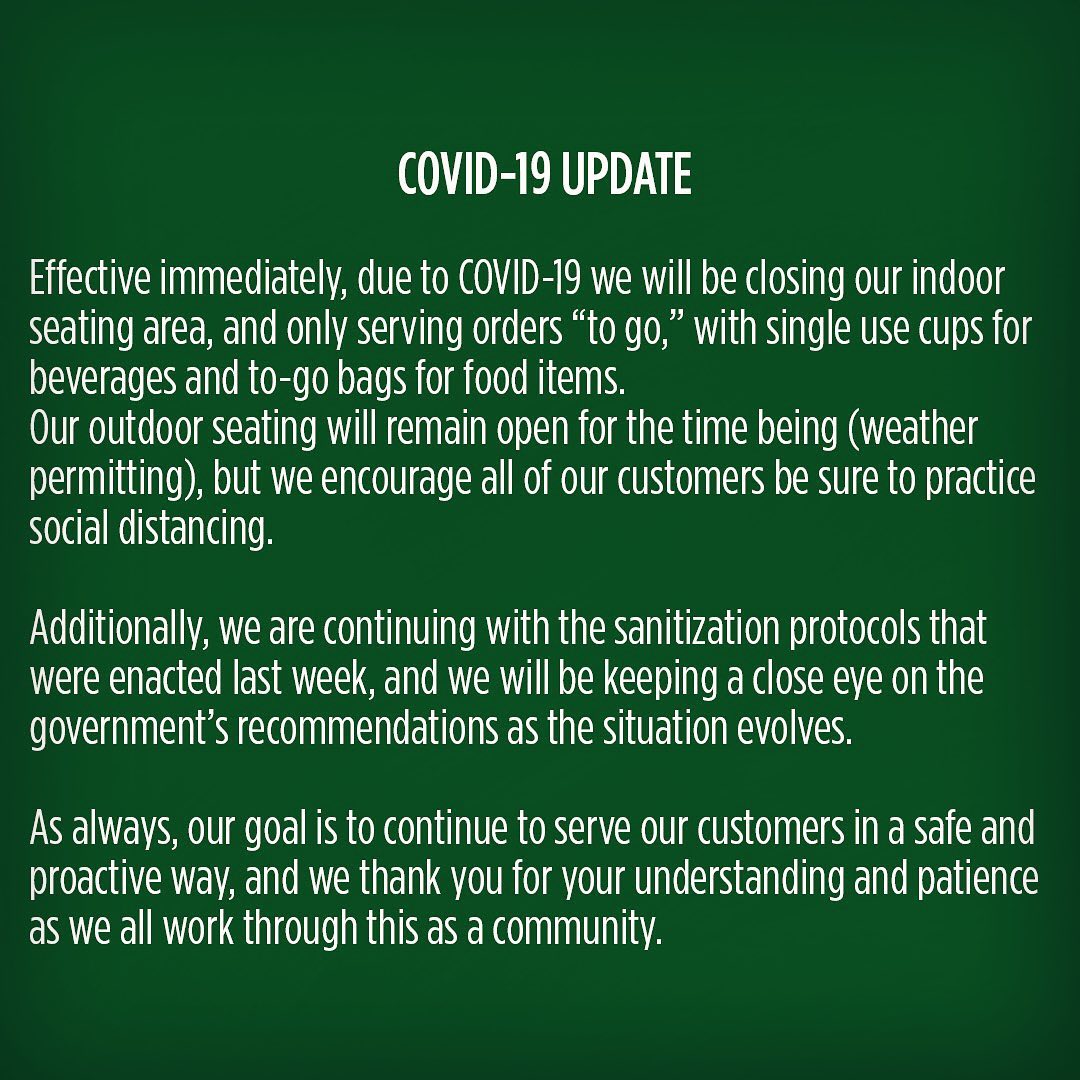 COVID-19 UPDATE

Effective immediately, due to COVID-19 we will be closing our indoor seating area, and only serving orders “to go,” with single use cups for beverages and to-go bags for food items.
Our outdoor seating will remain open for the time being (weather permitting), but we encourage all of our customers be sure to practice social distancing.

Additionally, we are continuing with the sanitization protocols that were enacted last week, and we will be keeping a close eye on the government’s recommendations as the situation evolves.

As always, our goal is to continue to serve our customers in a safe and proactive way, and we thank you for your understanding and patience as we all work through this as a community.